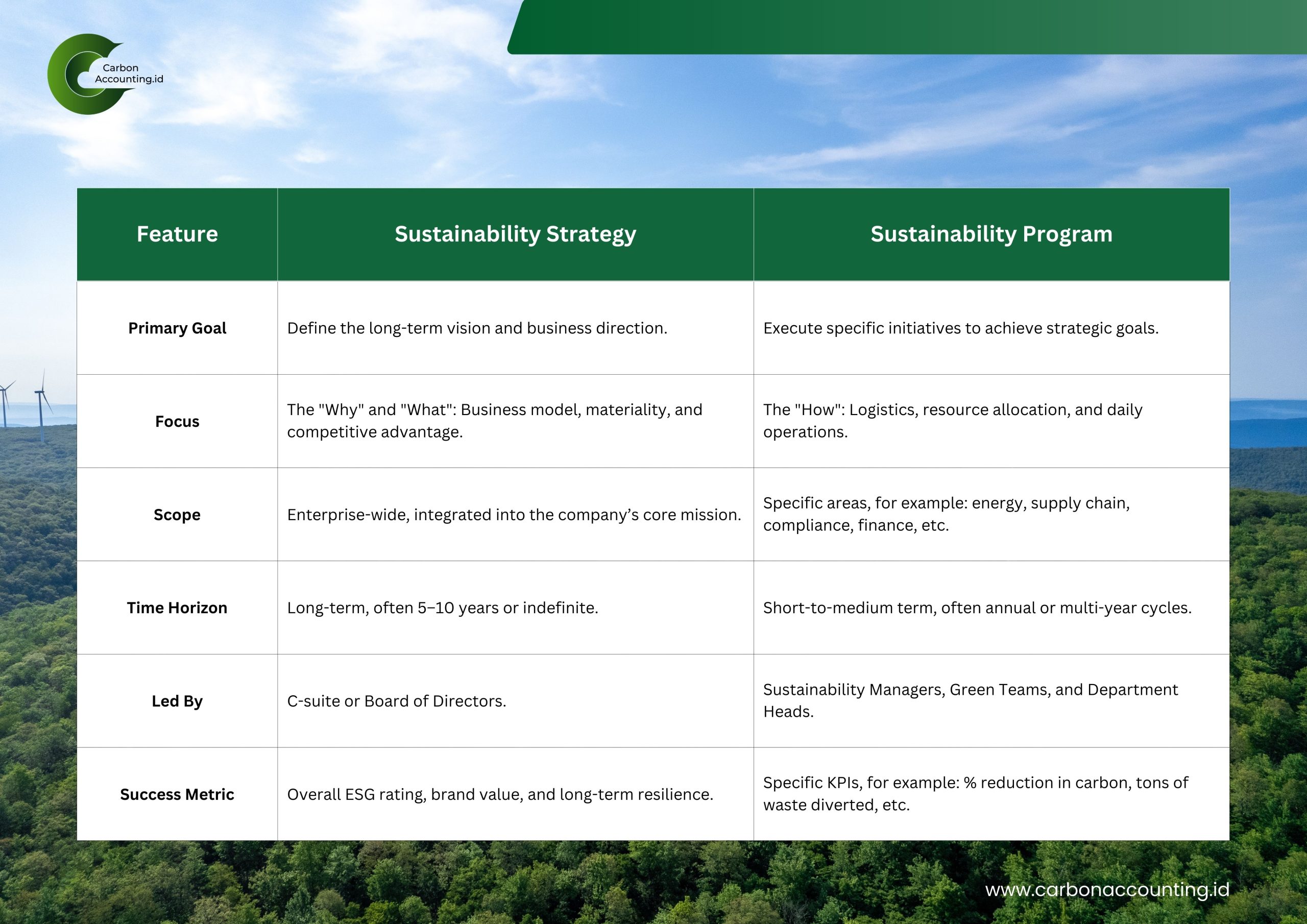 Carbon Accounting.id

| Feature | Sustainability Strategy | Sustainability Program |
|---|---|---|
| Primary Goal | Define the long-term vision and business direction. | Execute specific initiatives to achieve strategic goals. |
| Focus | The "Why" and "What": Business model, materiality, and competitive advantage. | The "How": Logistics, resource allocation, and daily operations. |
| Scope | Enterprise-wide, integrated into the company’s core mission. | Specific areas, for example: energy, supply chain, compliance, finance, etc. |
| Time Horizon | Long-term, often 5–10 years or indefinite. | Short-to-medium term, often annual or multi-year cycles. |
| Led By | C-suite or Board of Directors. | Sustainability Managers, Green Teams, and Department Heads. |
| Success Metric | Overall ESG rating, brand value, and long-term resilience. | Specific KPIs, for example: % reduction in carbon, tons of waste diverted, etc. |

www.carbonaccounting.id